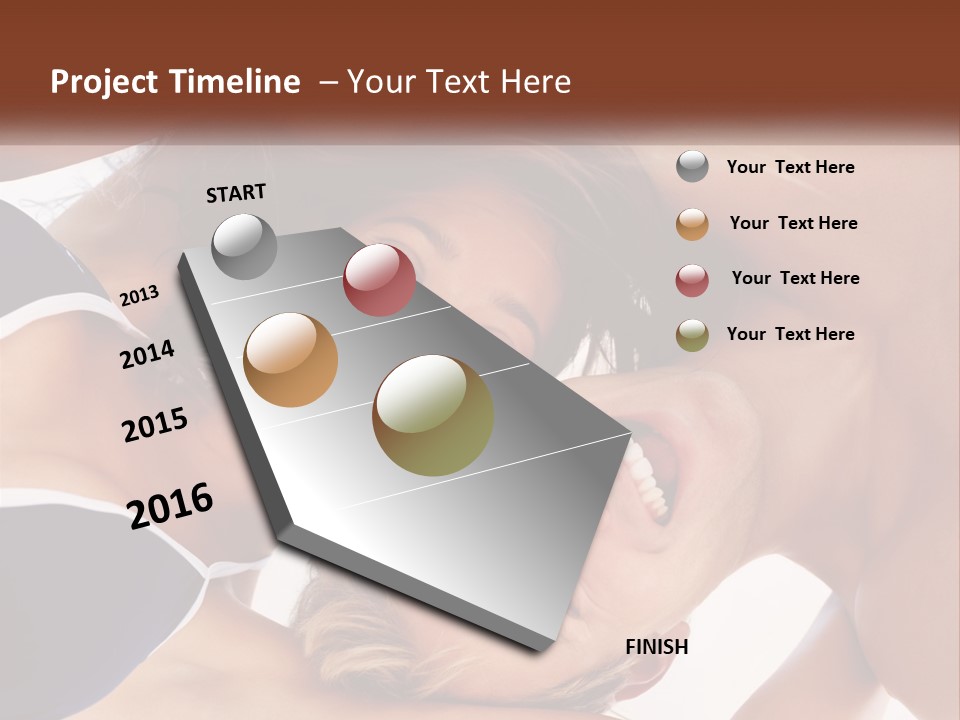 Project Timeline – Your Text Here

START

2013

2014

2015

2016

FINISH

Your Text Here

Your Text Here

Your Text Here

Your Text Here